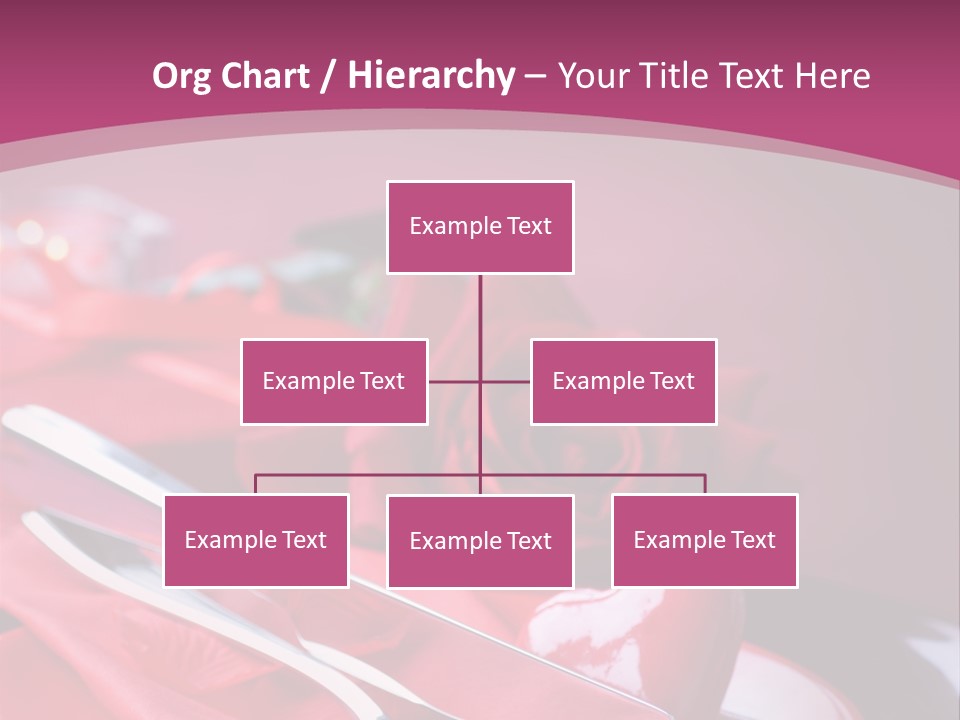 Org Chart / Hierarchy – Your Title Text Here

Example Text

Example Text

Example Text

Example Text

Example Text

Example Text